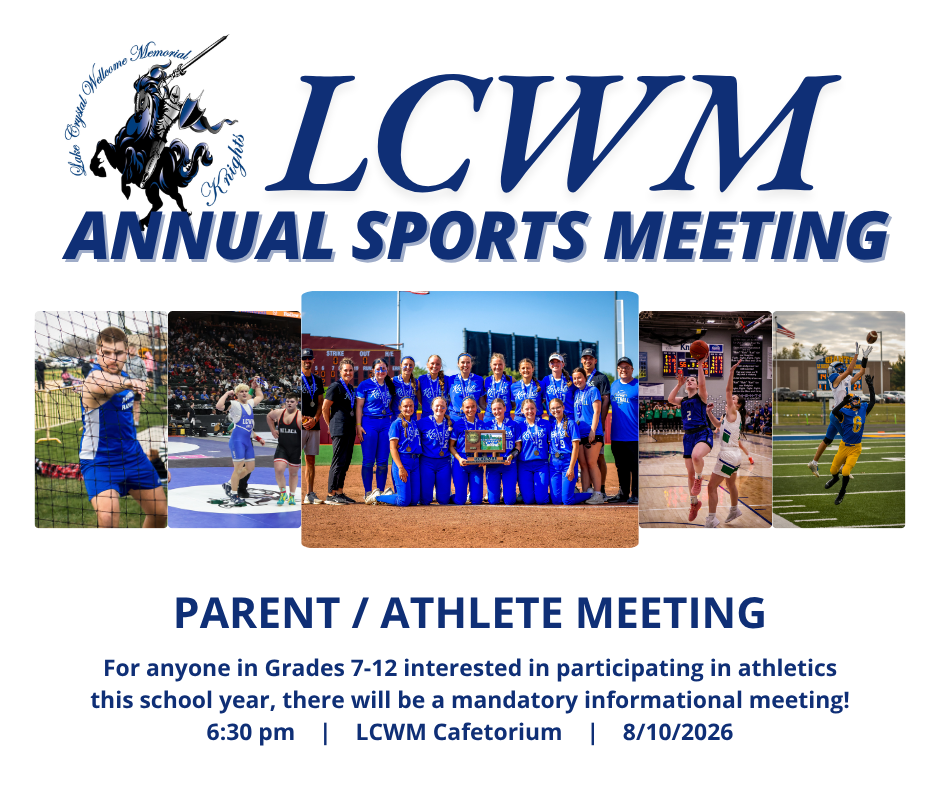 Lake Crystal Wellcome Memorial Knights

LCWM
ANNUAL SPORTS MEETING

PARENT / ATHLETE MEETING

For anyone in Grades 7-12 interested in participating in athletics this school year, there will be a mandatory informational meeting!
6:30 pm | LCWM Cafetorium | 8/10/2026